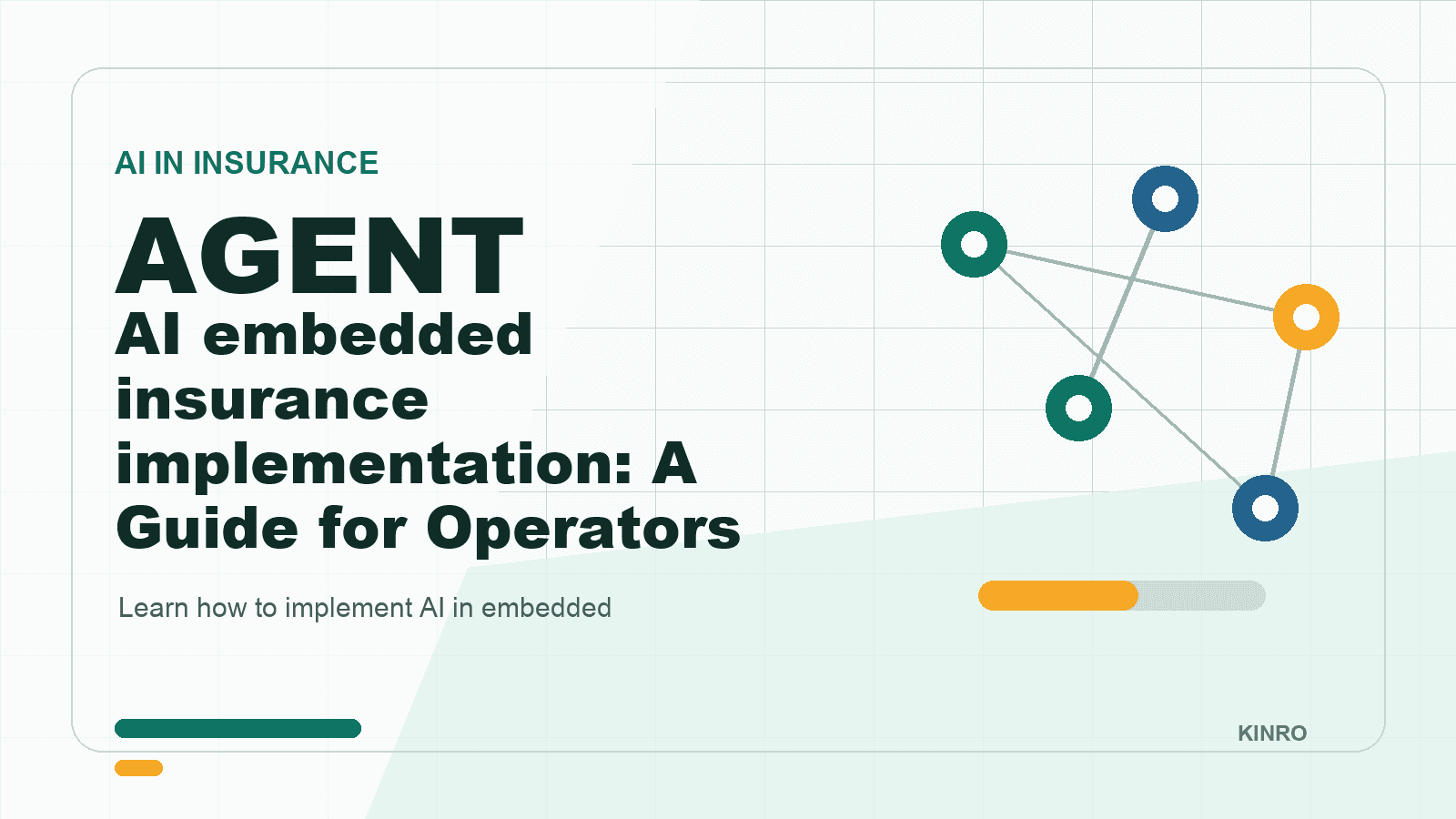 AI IN INSURANCE

AGENT

AI embedded insurance implementation: A Guide for Operators

Learn how to implement AI in embedded

KINRO